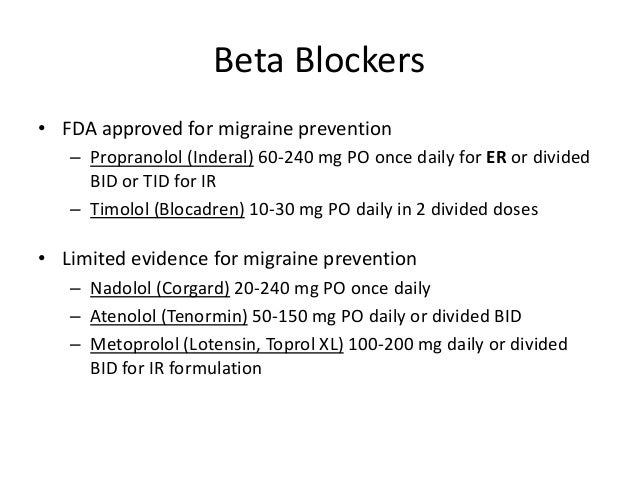 Beta Blockers

• FDA approved for migraine prevention
– Propranolol (Inderal) 60-240 mg PO once daily for ER or divided BID or TID for IR
– Timolol (Blocadren) 10-30 mg PO daily in 2 divided doses

• Limited evidence for migraine prevention
– Nadolol (Corgard) 20-240 mg PO once daily
– Atenolol (Tenormin) 50-150 mg PO daily or divided BID
– Metoprolol (Lotensin, Toprol XL) 100-200 mg daily or divided BID for IR formulation